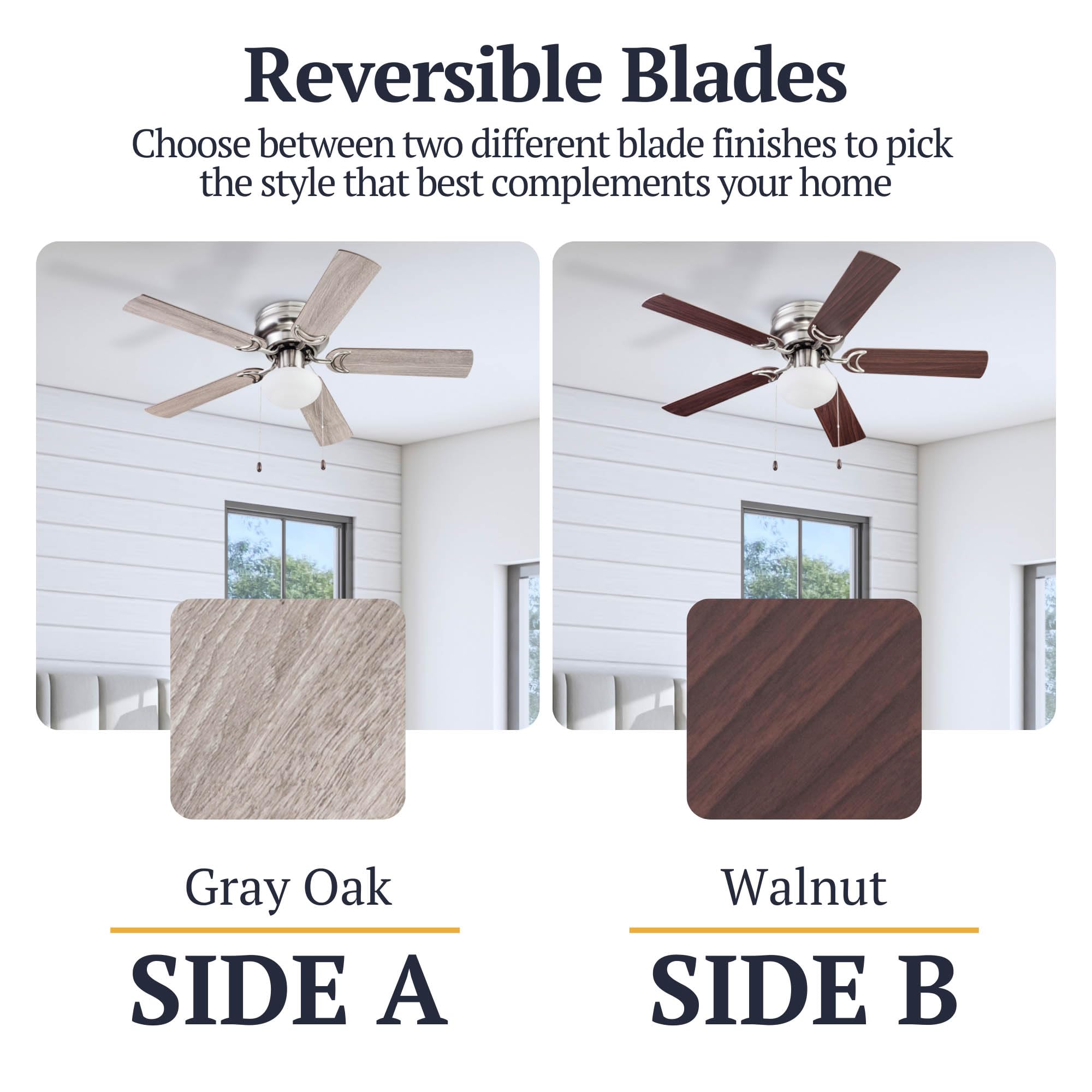 Reversible Blades

Choose between two different blade finishes to pick the style that best complements your home

Gray Oak

SIDE A

Walnut

SIDE B